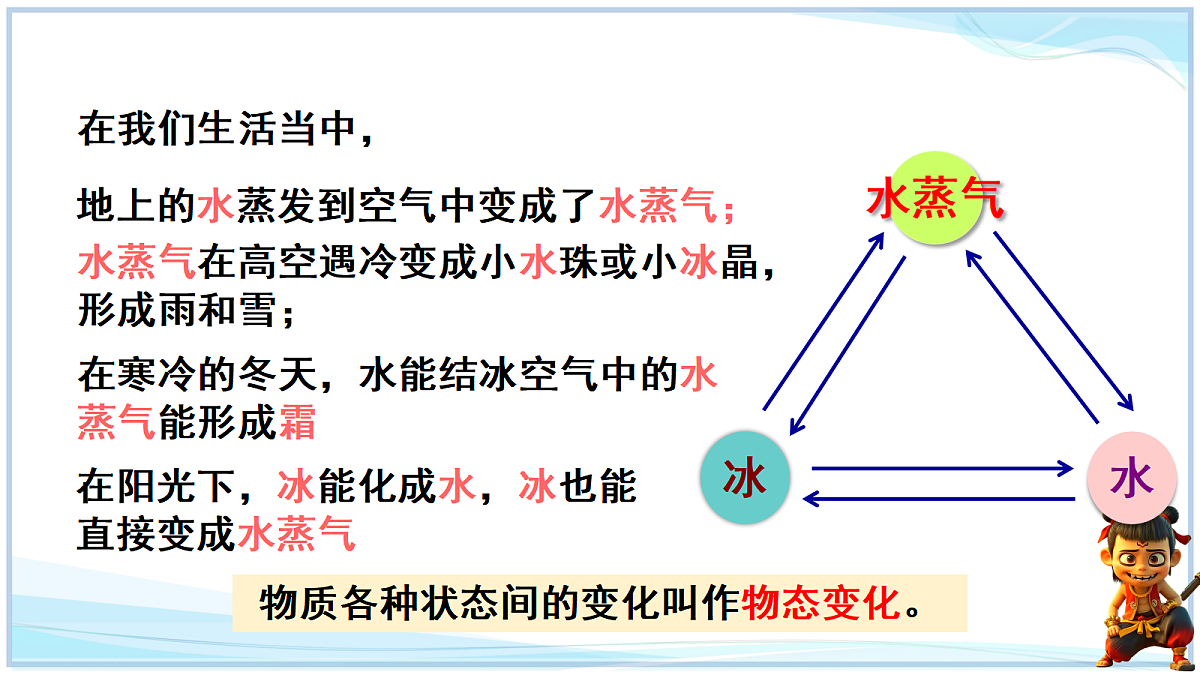 在我们生活当中，

地上的水蒸发到空气中变成了水蒸气；
水蒸气在高空遇冷变成小水珠或小冰晶，形成雨和雪；

在寒冷的冬天，水能结冰空气中的水蒸气能形成霜

在阳光下，冰能化成水，冰也能直接变成水蒸气

水蒸气

冰

水

物质各种状态间的变化叫作物态变化。